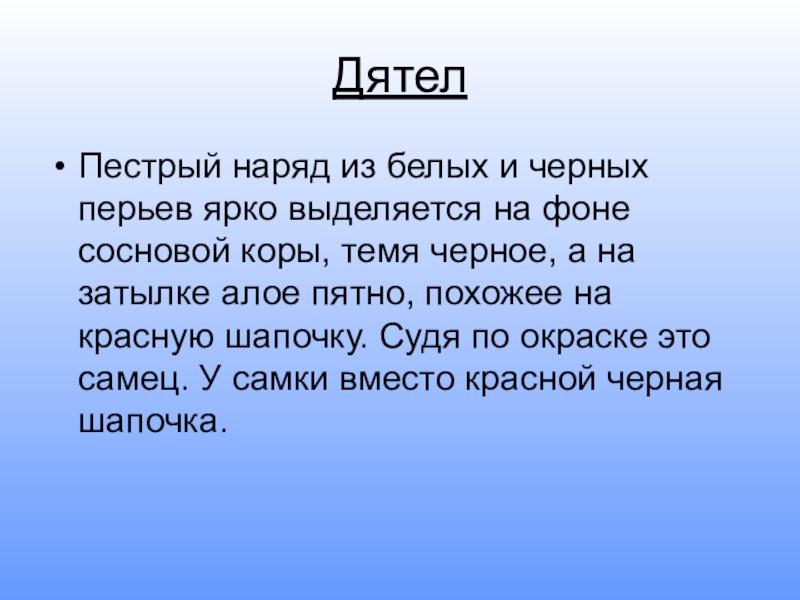 Дятел

• Пестрый наряд из белых и черных перьев ярко выделяется на фоне сосновой коры, темя черное, а на затылке алое пятно, похожее на красную шапочку. Судя по окраске это самец. У самки вместо красной черная шапочка.